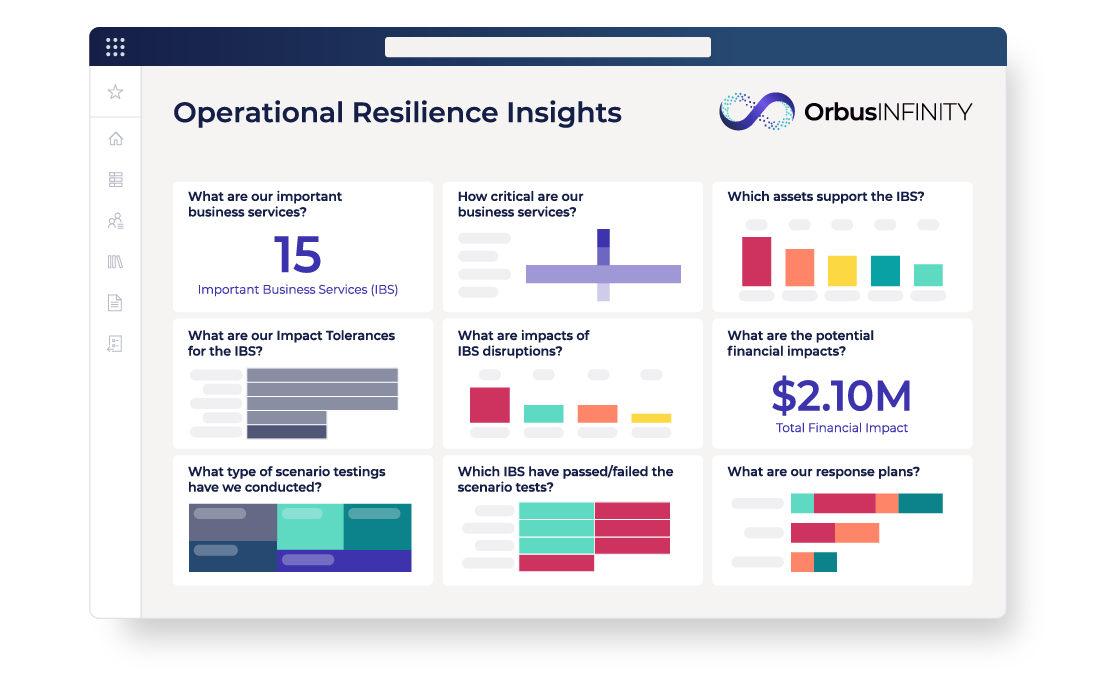 Operational Resilience Insights

OrbusINFINITY

What are our important business services?

15

Important Business Services (IBS)

How critical are our business services?

Which assets support the IBS?

What are our Impact Tolerances for the IBS?

What are impacts of IBS disruptions?

What are the potential financial impacts?

$2.10M

Total Financial Impact

What type of scenario testings have we conducted?

Which IBS have passed/failed the scenario tests?

What are our response plans?